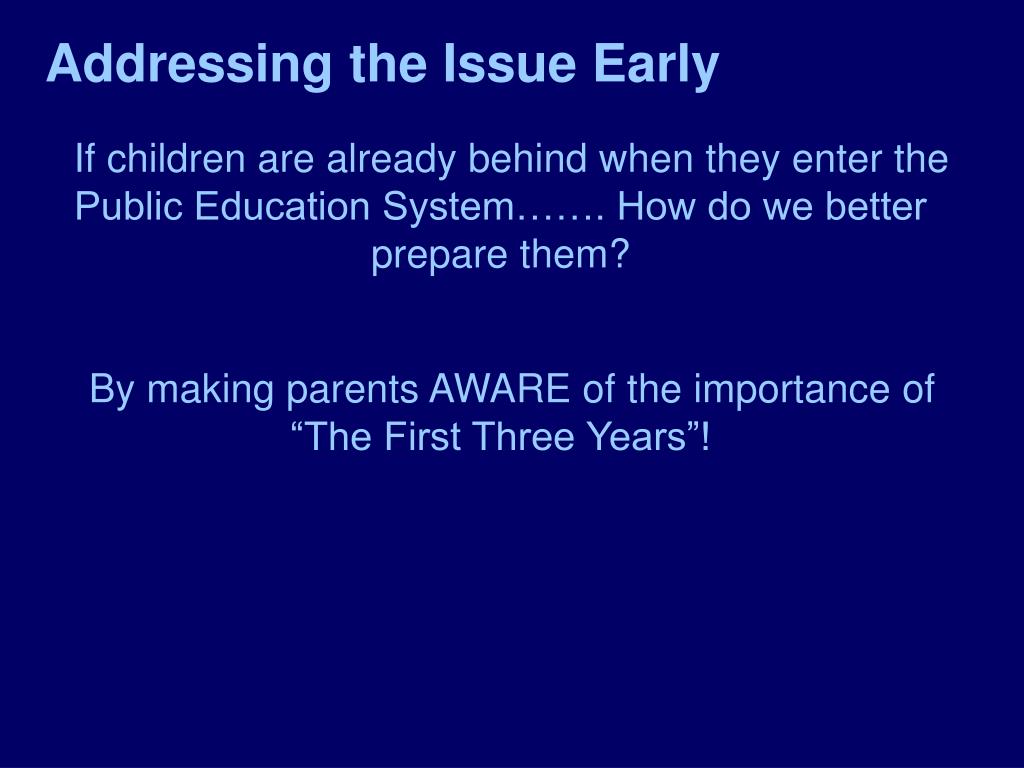 Addressing the Issue Early

If children are already behind when they enter the Public Education System……. How do we better prepare them?

By making parents AWARE of the importance of “The First Three Years”!